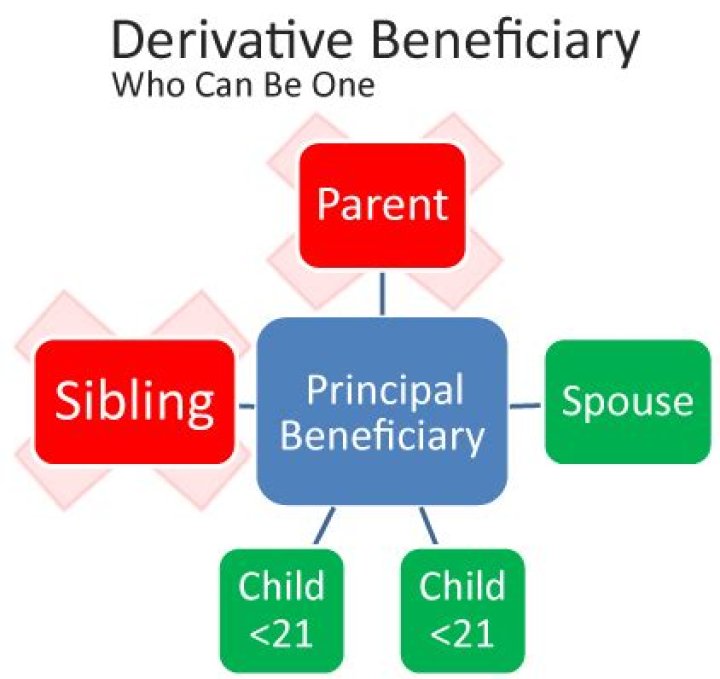 Derivative Beneficiary
Who Can Be One

Parent

Sibling

Principal Beneficiary

Spouse

Child <21

Child <21